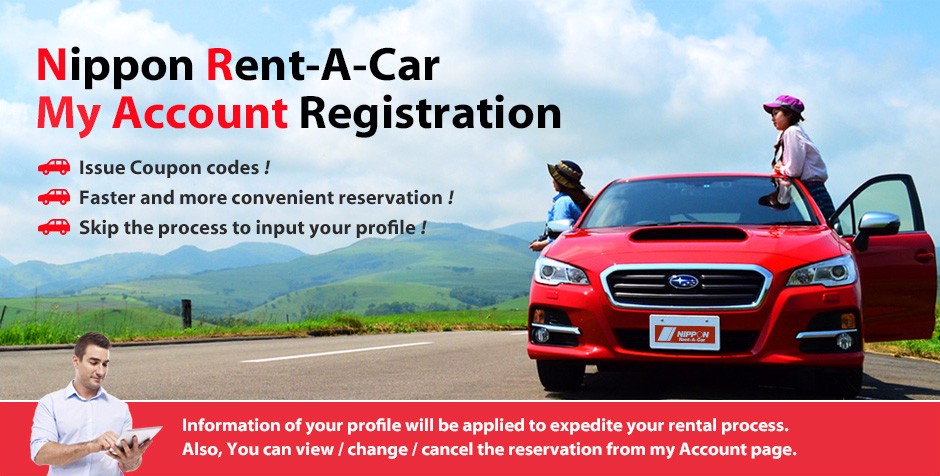 Nippon Rent-A-Car
My Account Registration

Issue Coupon codes !
Faster and more convenient reservation !
Skip the process to input your profile !

NIPPON Rent-A-Car

Information of your profile will be applied to expedite your rental process.
Also, You can view / change / cancel the reservation from my Account page.